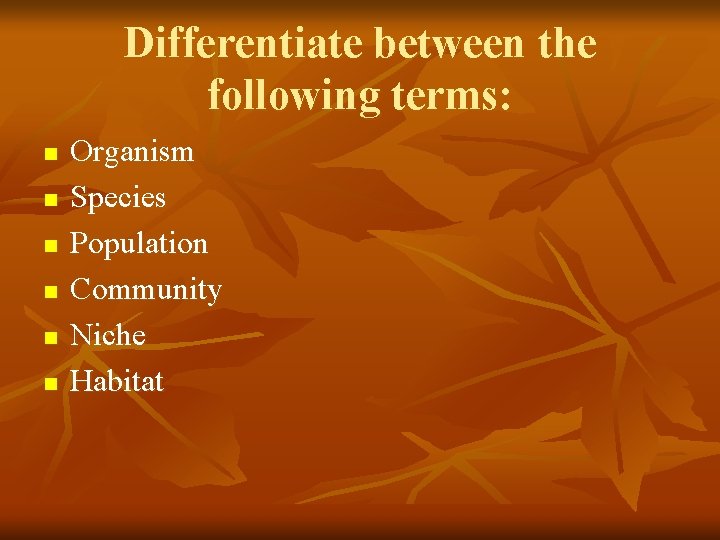 Differentiate between the following terms:

- Organism
- Species
- Population
- Community
- Niche
- Habitat